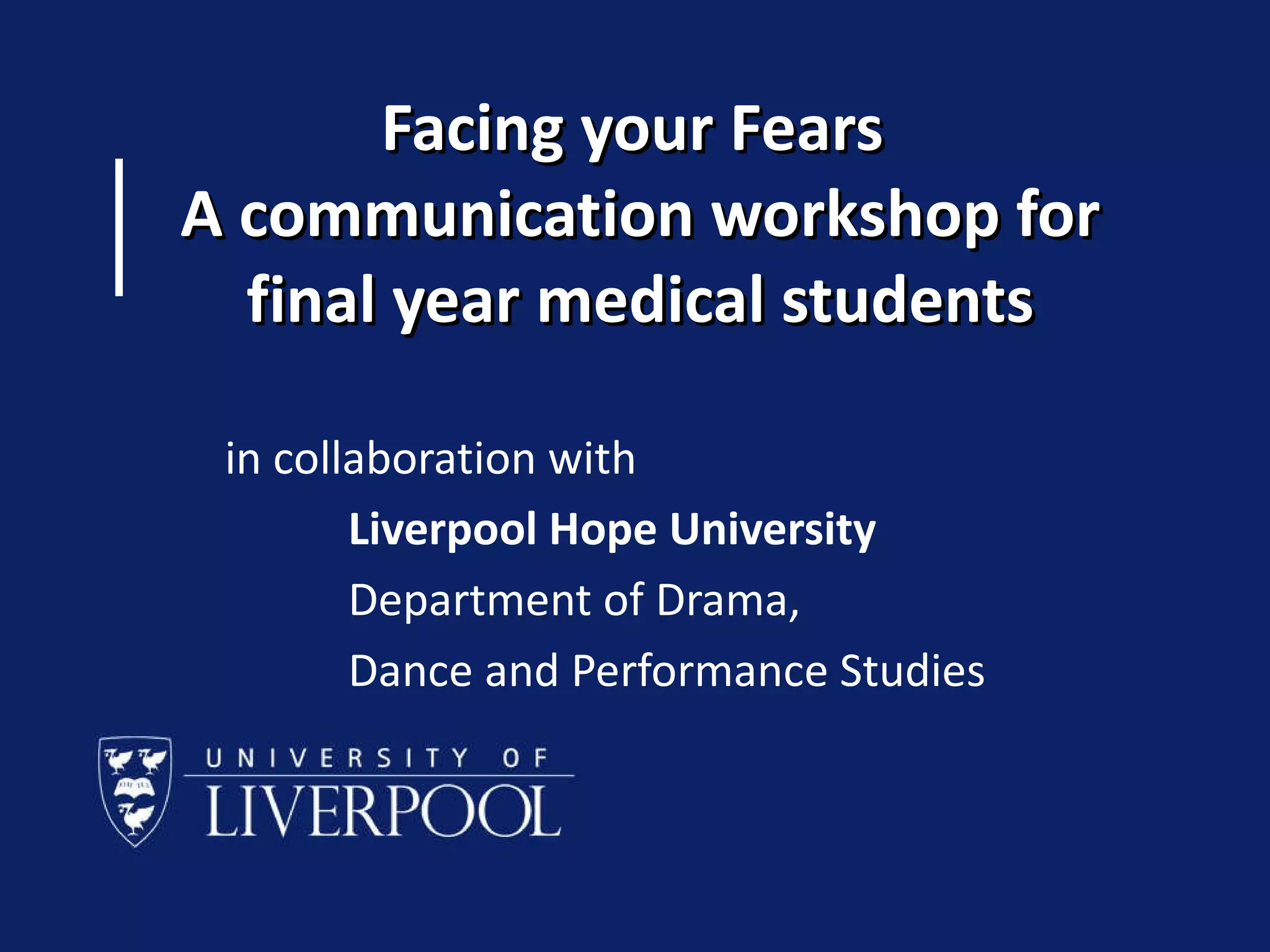 Facing your Fears
A communication workshop for final year medical students

in collaboration with

Liverpool Hope University

Department of Drama,

Dance and Performance Studies

UNIVERSITY OF
LIVERPOOL